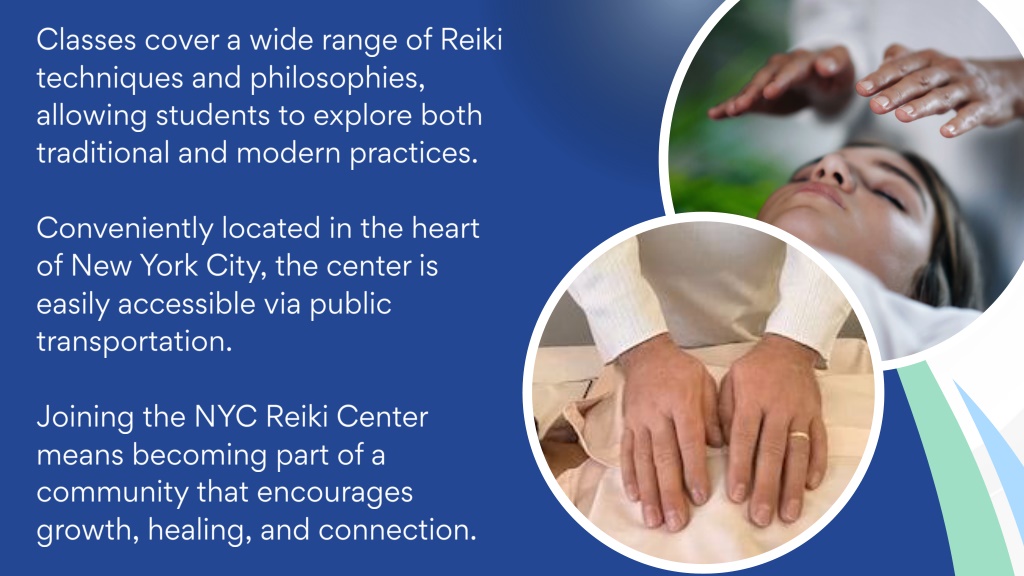 Classes cover a wide range of Reiki techniques and philosophies, allowing students to explore both traditional and modern practices.

Conveniently located in the heart of New York City, the center is easily accessible via public transportation.

Joining the NYC Reiki Center means becoming part of a community that encourages growth, healing, and connection.